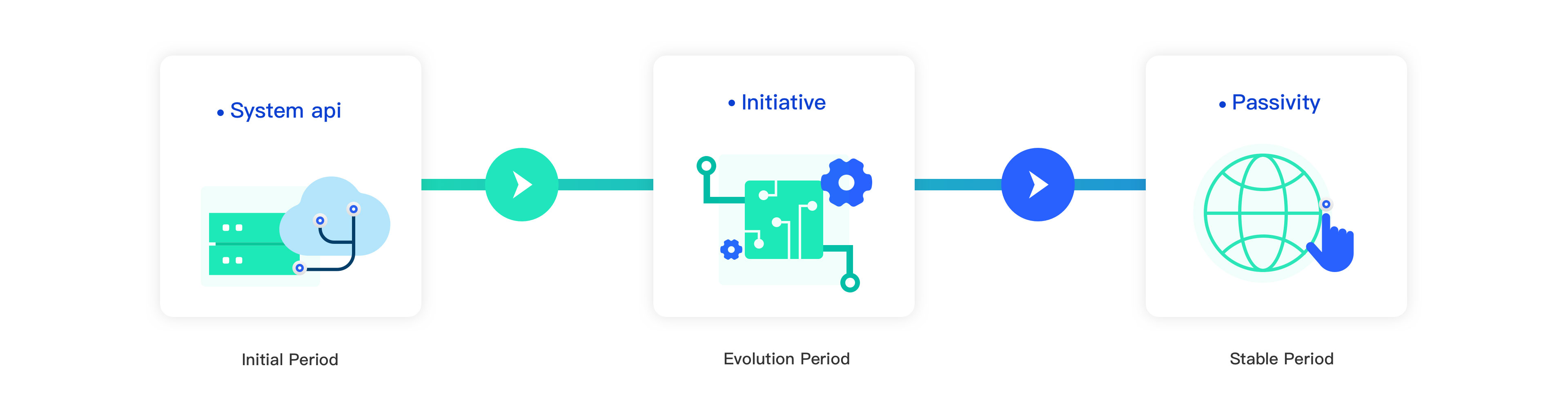 • System api

Initial Period

• Initiative

Evolution Period

• Passivity

Stable Period